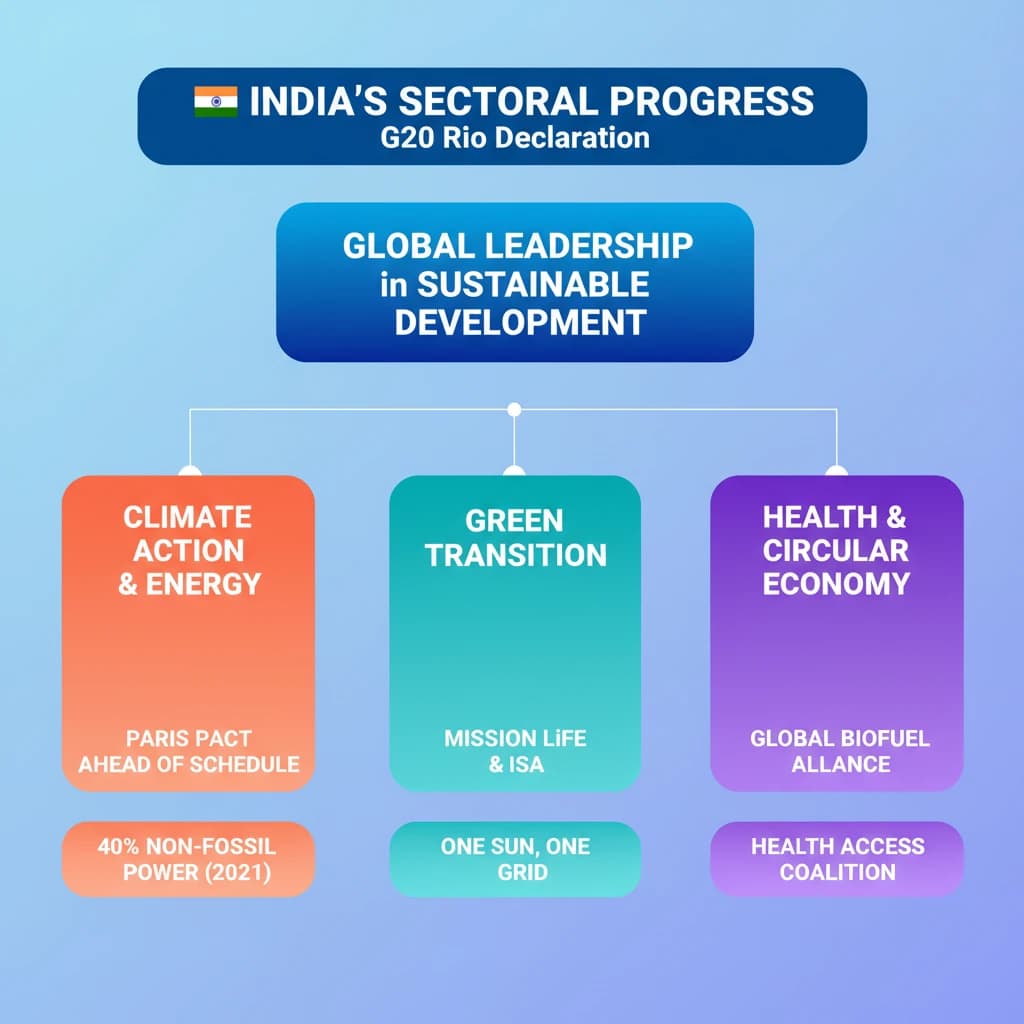 INDIA'S SECTORAL PROGRESS
G20 Rio Declaration

GLOBAL LEADERSHIP in SUSTAINABLE DEVELOPMENT

CLIMATE ACTION & ENERGY

PARIS PACT AHEAD OF SCHEDULE

40% NON-FOSSIL POWER (2021)

GREEN TRANSITION

MISSION LiFE & ISA

ONE SUN, ONE GRID

HEALTH & CIRCULAR ECONOMY

GLOBAL BIOFUEL ALLANCE

HEALTH ACCESS COALITION